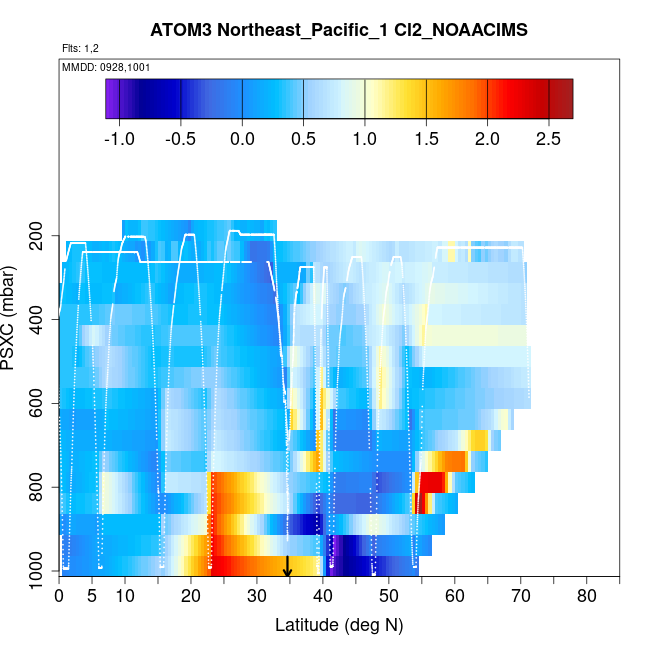 ATOM3 Northeast_Pacific_1 Cl2_NOAACIMS

Flts: 1,2

MMDD: 0928,1001

-1.0
-0.5
0.0
0.5
1.0
1.5
2.0
2.5

PSXC (mbar)

200
400
600
800
1000

0
5
10
20
30
40
50
60
70
80

Latitude (deg N)